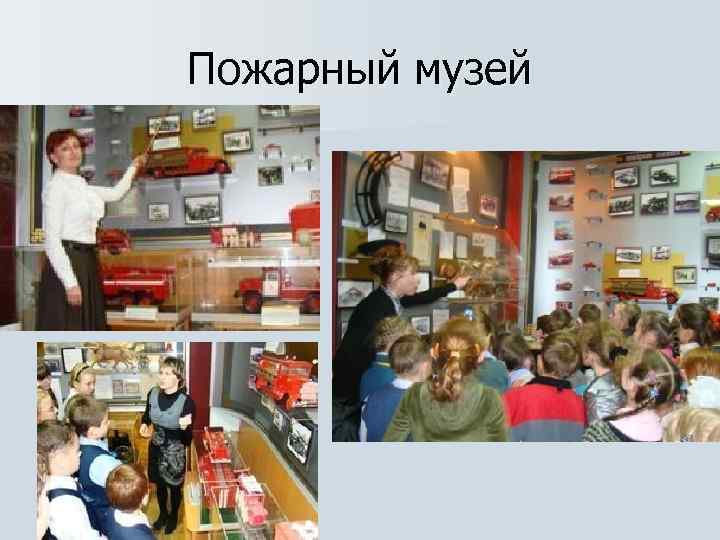 Пожарный музей